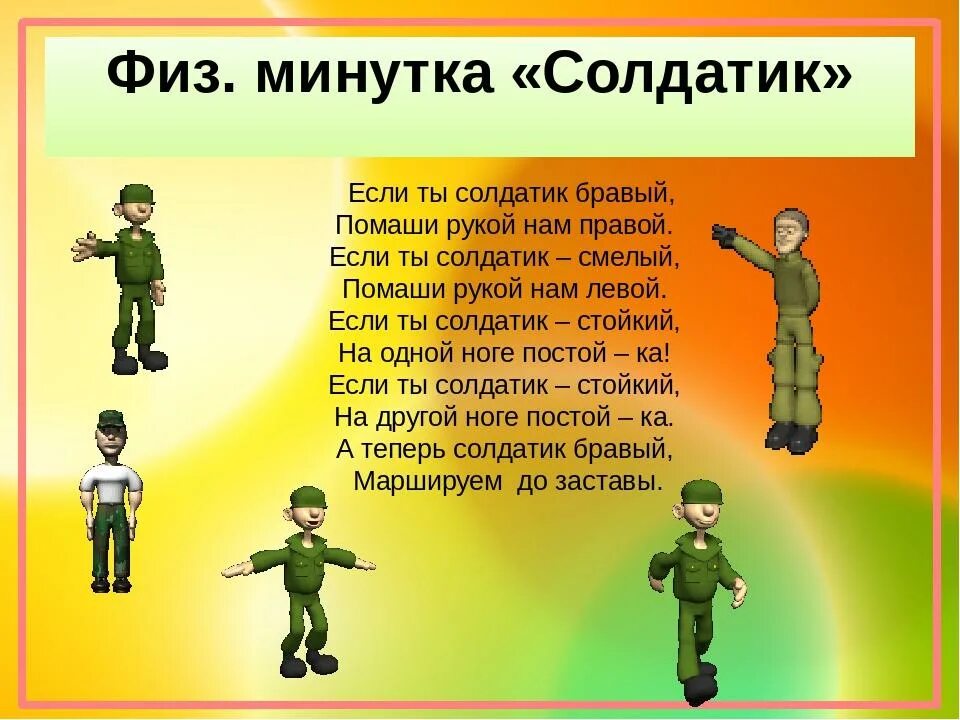 Физ. минутка «Солдатик»

Если ты солдатик бравый,
Помаши рукой нам правой.
Если ты солдатик – смелый,
Помаши рукой нам левой.
Если ты солдатик – стойкий,
На одной ноге постой – ка!
Если ты солдатик – стойкий,
На другой ноге постой – ка.
А теперь солдатик бравый,
Маршируем до заставы.